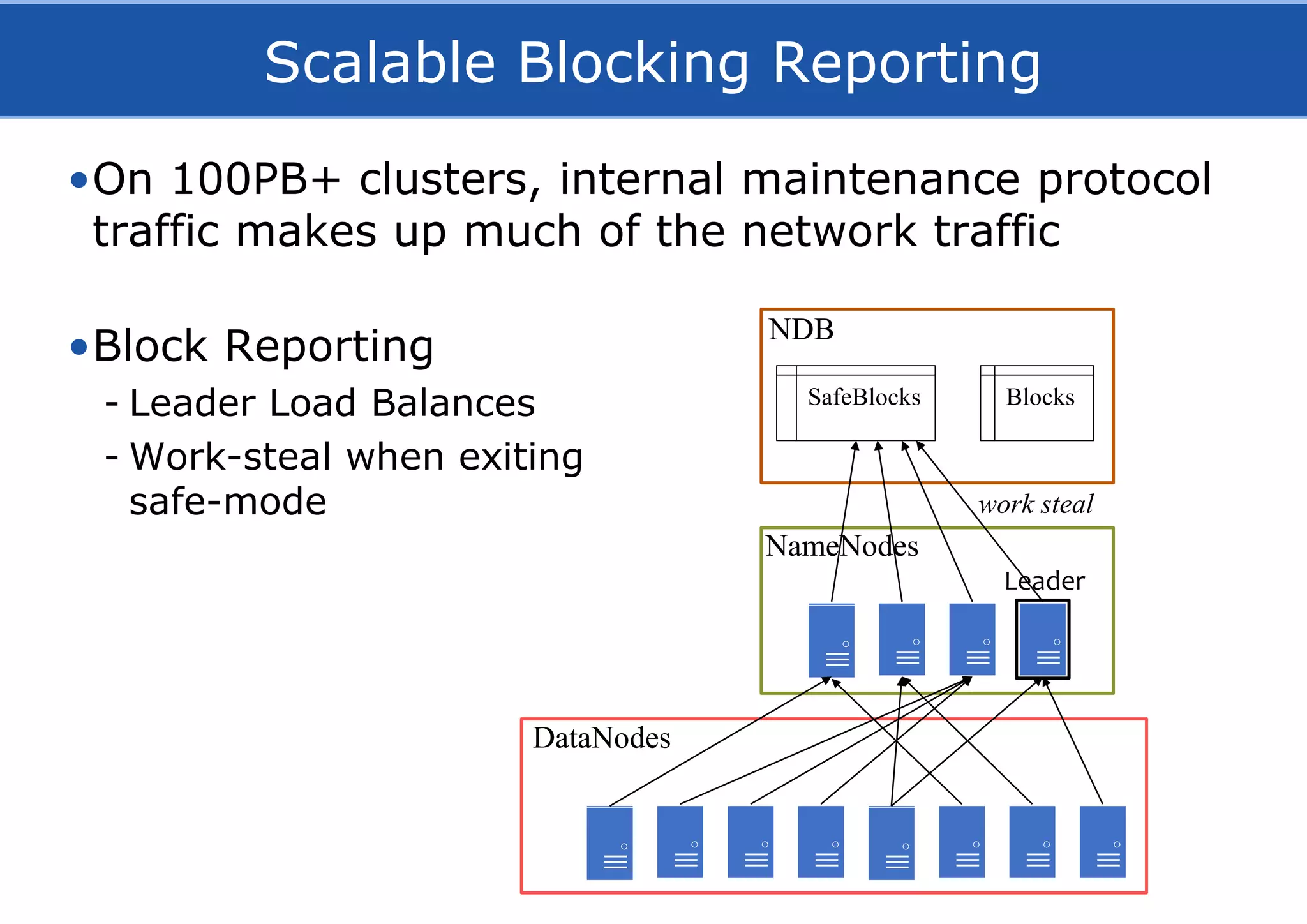 Scalable Blocking Reporting

• On 100PB+ clusters, internal maintenance protocol traffic makes up much of the network traffic

• Block Reporting
- Leader Load Balances
- Work-steal when exiting safe-mode

NDB
SafeBlocks
Blocks
work steal
NameNodes
Leader
DataNodes